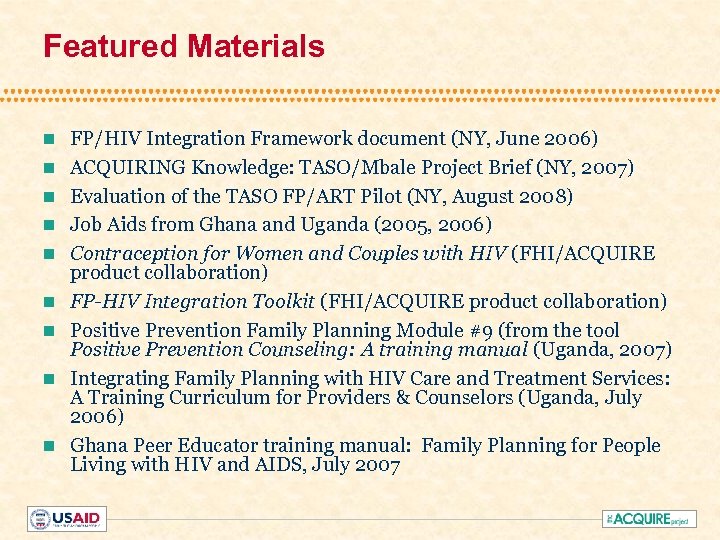 Featured Materials

- FP/HIV Integration Framework document (NY, June 2006)
- ACQUIRING Knowledge: TASO/Mbale Project Brief (NY, 2007)
- Evaluation of the TASO FP/ART Pilot (NY, August 2008)
- Job Aids from Ghana and Uganda (2005, 2006)
- Contraception for Women and Couples with HIV (FHI/ACQUIRE product collaboration)
- FP-HIV Integration Toolkit (FHI/ACQUIRE product collaboration)
- Positive Prevention Family Planning Module #9 (from the tool Positive Prevention Counseling: A training manual (Uganda, 2007)
- Integrating Family Planning with HIV Care and Treatment Services: A Training Curriculum for Providers & Counselors (Uganda, July 2006)
- Ghana Peer Educator training manual: Family Planning for People Living with HIV and AIDS, July 2007

USAID

the ACQUIRE project